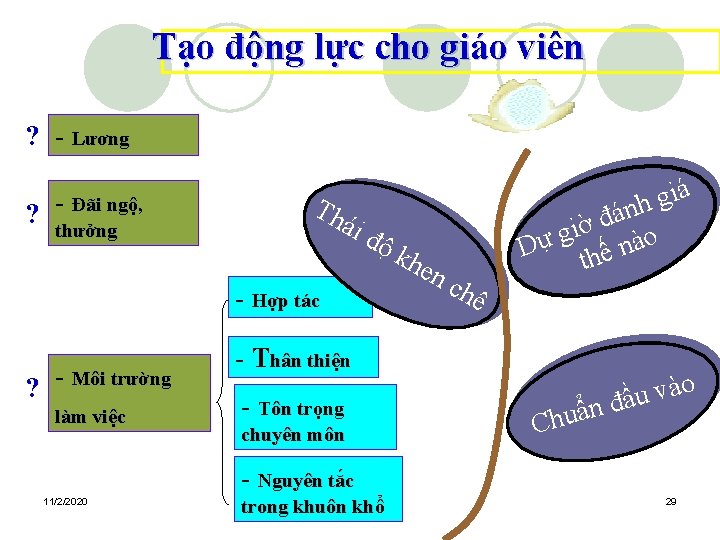 Tạo động lực cho giáo viên

? - Lương

? - Đãi ngộ, thưởng

? - Môi trường làm việc

- Hợp tác

- Thân thiện

- Tôn trọng chuyên môn

- Nguyên tắc trong khuôn khổ

Thái độ khen chê

Dự giờ đánh giá thế nào

Chuẩn đầu vào

11/2/2020

29